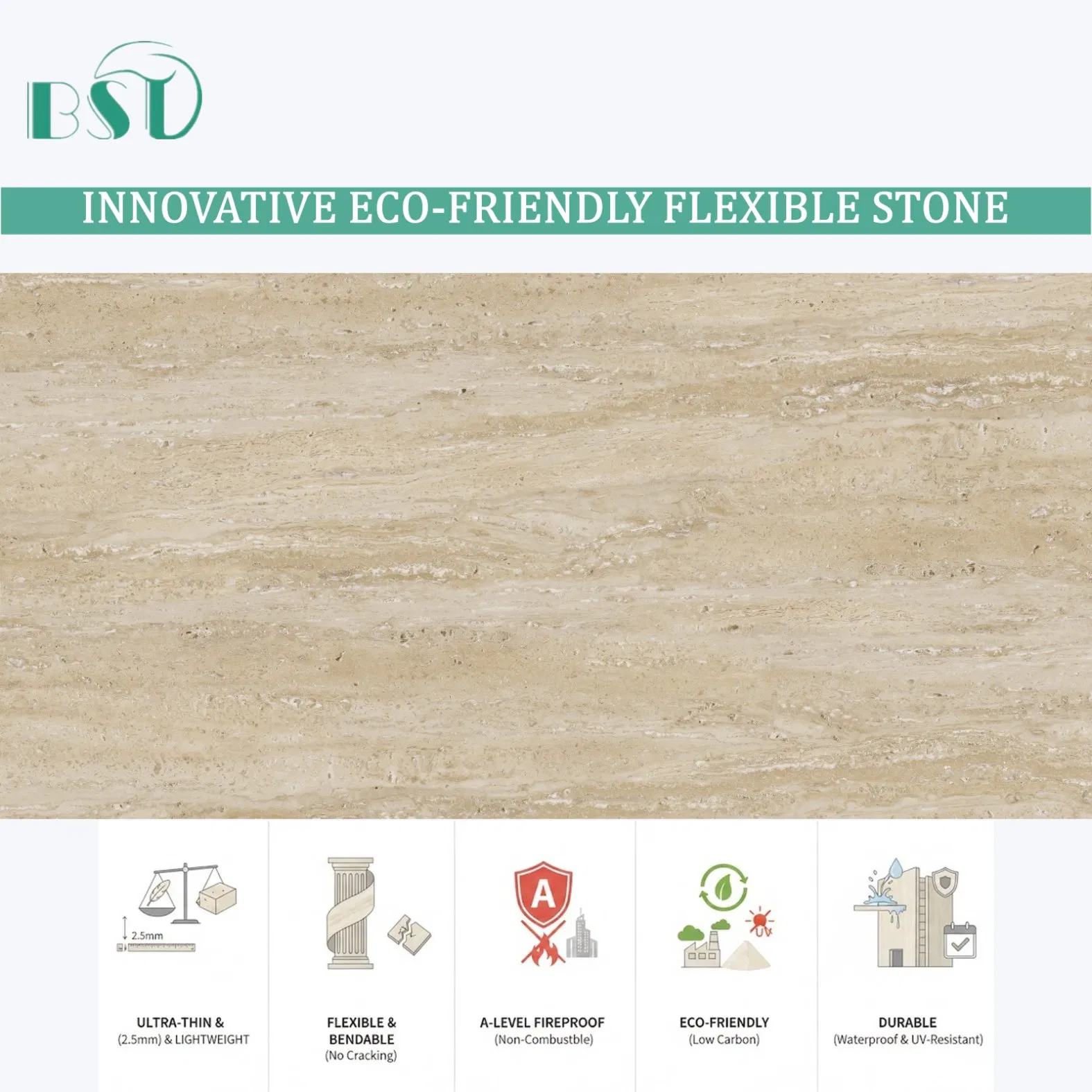 BSD

INNOVATIVE ECO-FRIENDLY FLEXIBLE STONE

2.5mm

ULTRA-THIN & (2.5mm) & LIGHTWEIGHT

FLEXIBLE & BENDABLE (No Cracking)

A

A-LEVEL FIREPROOF (Non-Combustble)

UV

ECO-FRIENDLY (Low Carbon)

DURABLE (Waterproof & UV-Resistant)